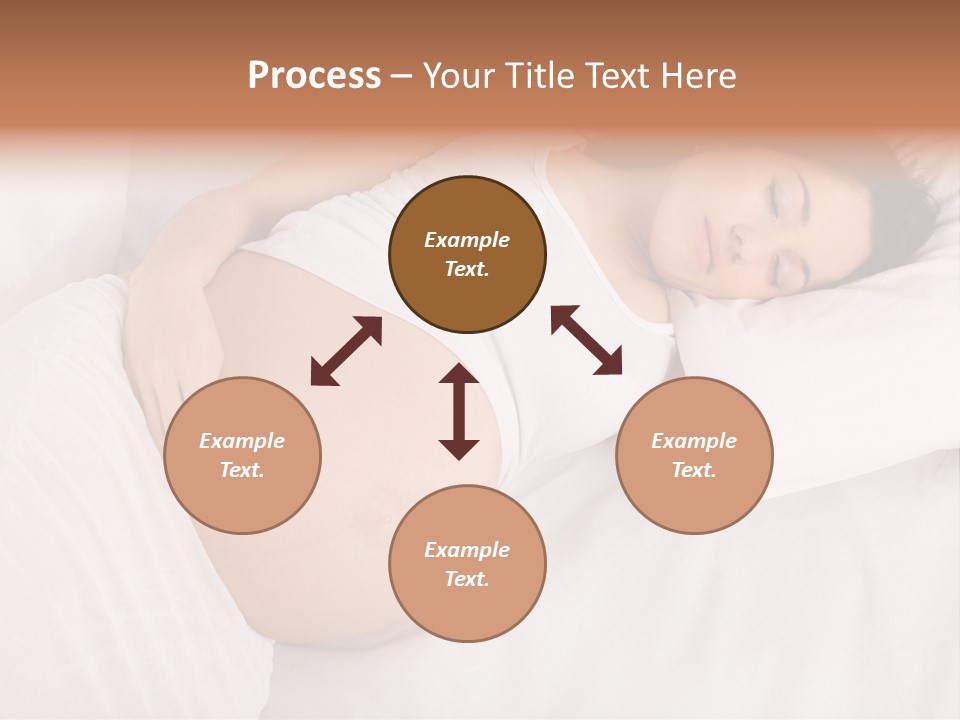 Process – Your Title Text Here

Example Text.

Example Text.

Example Text.

Example Text.